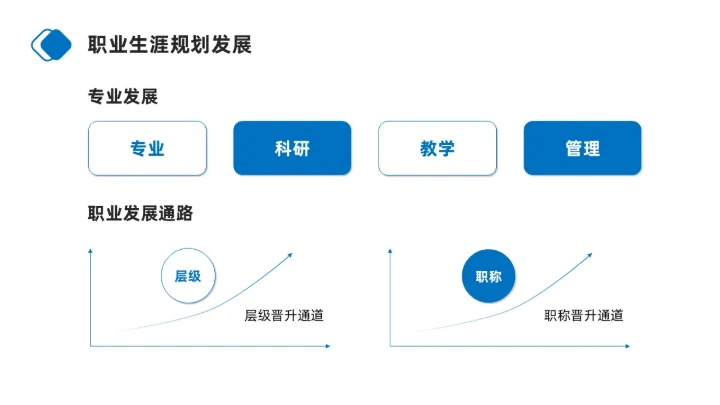 职业生涯规划发展

专业发展

专业

科研

教学

管理

职业发展通路

层级

层级晋升通道

职称

职称晋升通道